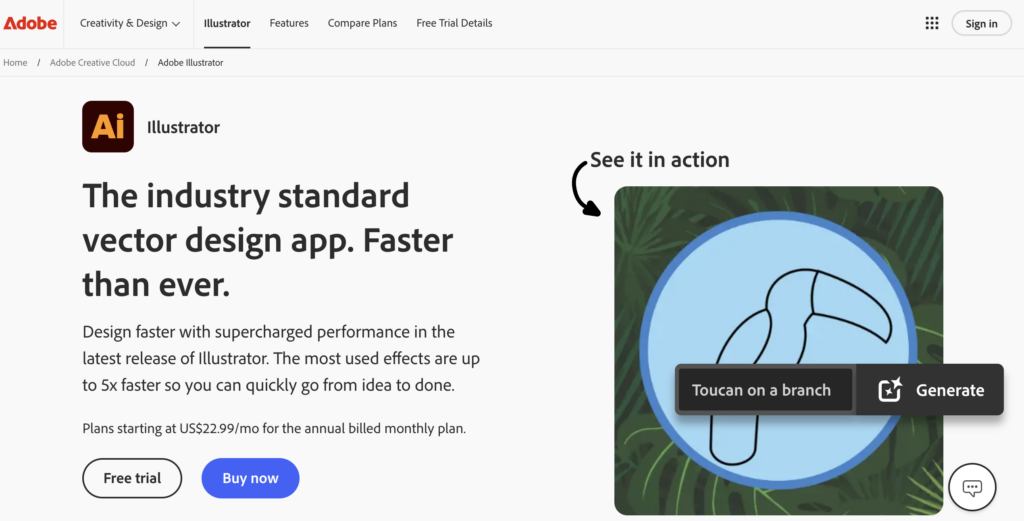 Adobe Creativity & Design Illustrator Features Compare Plans Free Trial Details Sign in

Home / Adobe Creative Cloud / Adobe Illustrator

Ai Illustrator

The industry standard vector design app. Faster than ever.

Design faster with supercharged performance in the latest release of Illustrator. The most used effects are up to 5x faster so you can quickly go from idea to done.

Plans starting at US$22.99/mo for the annual billed monthly plan.

Free trial Buy now

See it in action

Toucan on a branch Generate